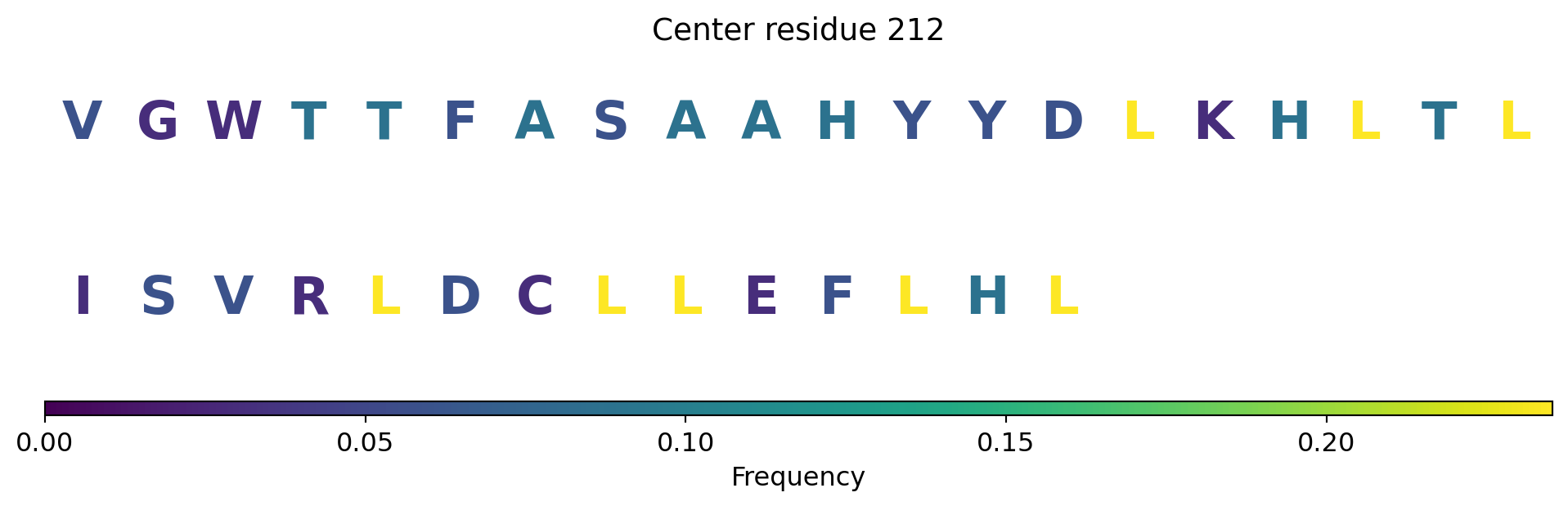 Center residue 212

V G W T T F A S A A H Y Y D L K H L T L

I S V R L D C L L E F L H L

0.00 0.05 0.10 0.15 0.20

Frequency